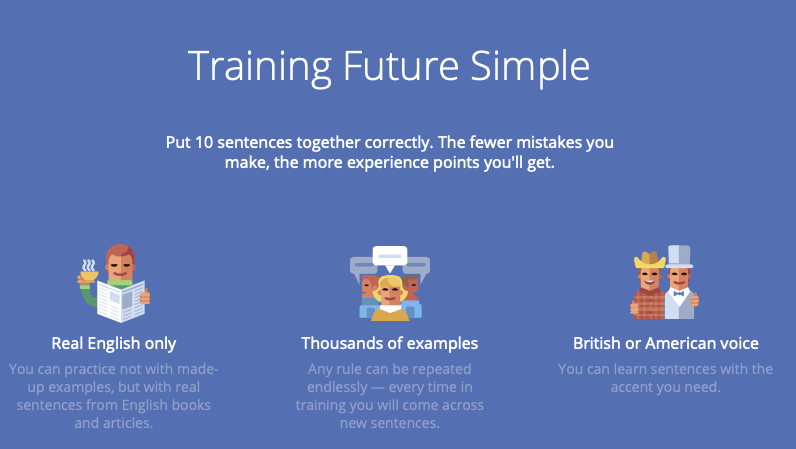 Training Future Simple

Put 10 sentences together correctly. The fewer mistakes you make, the more experience points you'll get.

Real English only

You can practice not with made-up examples, but with real sentences from English books and articles.

Thousands of examples

Any rule can be repeated endlessly — every time in training you will come across new sentences.

British or American voice

You can learn sentences with the accent you need.